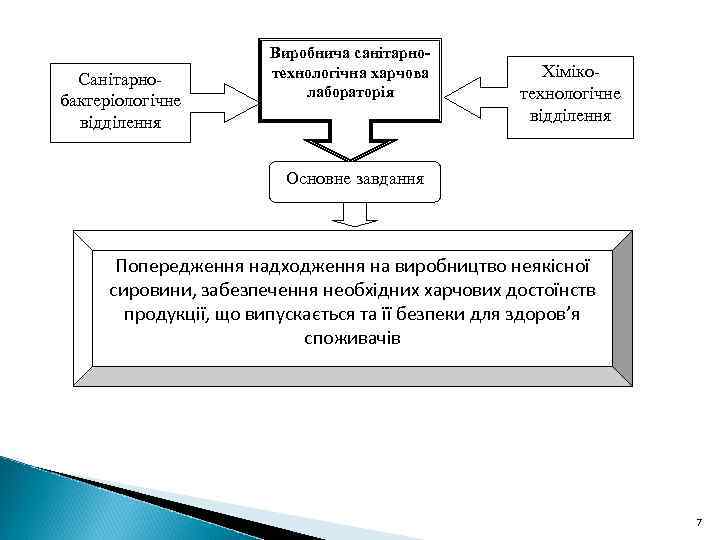 Санітарно-бактеріологічне відділення

Виробнича санітарно-технологічна харчова лабораторія

Хіміко-технологічне відділення

Основне завдання

Попередження надходження на виробництво неякісної сировини, забезпечення необхідних харчових достоїнств продукції, що випускається та її безпеки для здоров'я споживачів

7